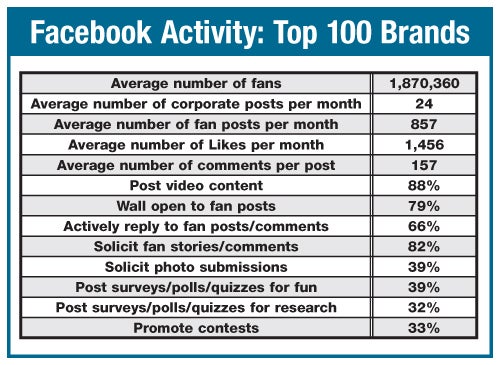 Facebook Activity: Top 100 Brands

| | |
|---|---|
| Average number of fans | 1,870,360 |
| Average number of corporate posts per month | 24 |
| Average number of fan posts per month | 857 |
| Average number of Likes per month | 1,456 |
| Average number of comments per post | 157 |
| Post video content | 88% |
| Wall open to fan posts | 79% |
| Actively reply to fan posts/comments | 66% |
| Solicit fan stories/comments | 82% |
| Solicit photo submissions | 39% |
| Post surveys/polls/quizzes for fun | 39% |
| Post surveys/polls/quizzes for research | 32% |
| Promote contests | 33% |